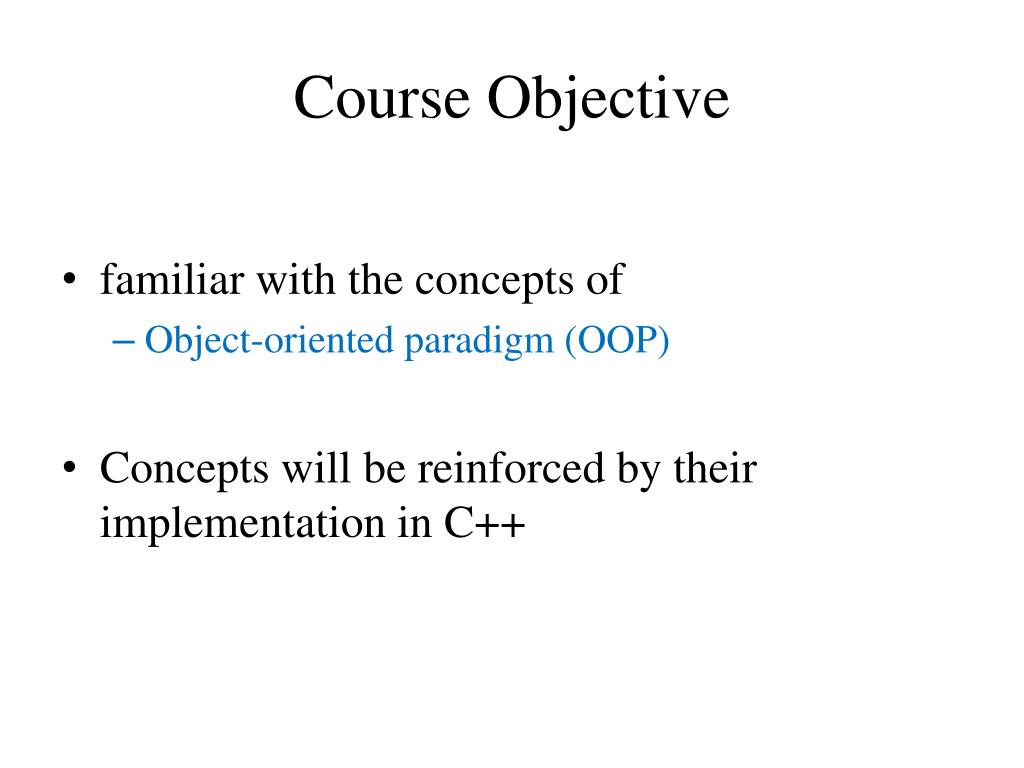 Course Objective

• familiar with the concepts of
– Object-oriented paradigm (OOP)

• Concepts will be reinforced by their implementation in C++